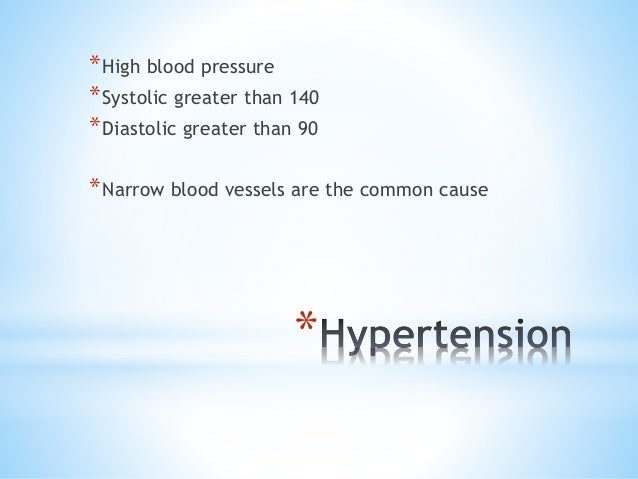 *High blood pressure
*Systolic greater than 140
*Diastolic greater than 90

*Narrow blood vessels are the common cause

*Hypertension